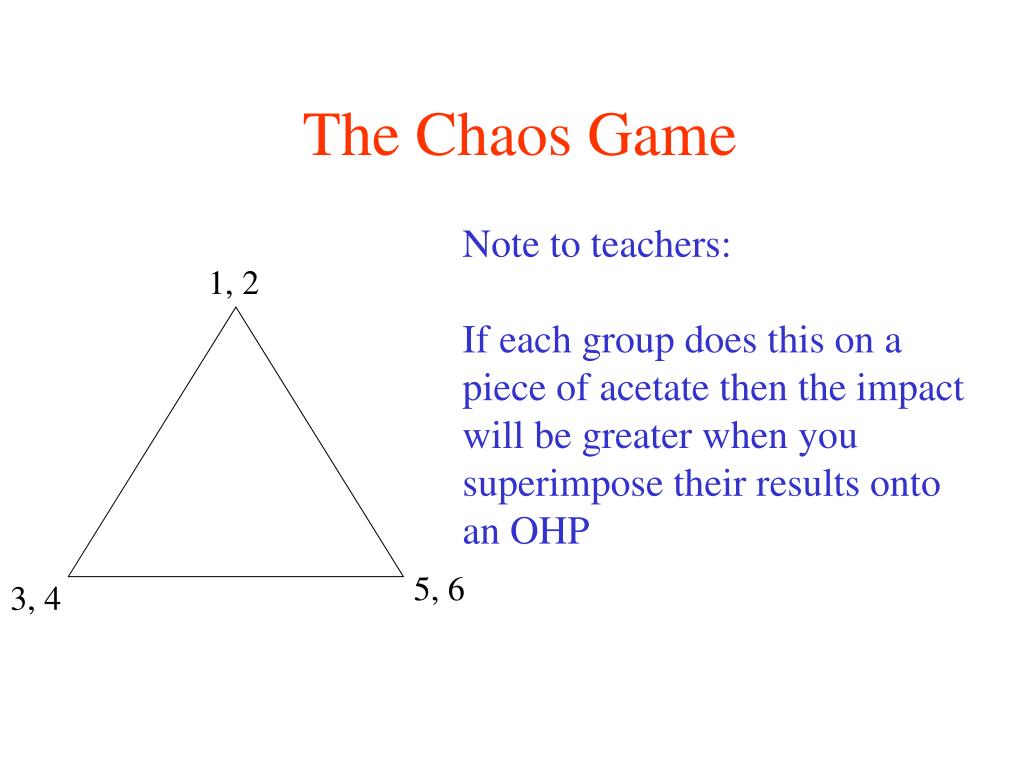 The Chaos Game

1, 2

3, 4

5, 6

Note to teachers:

If each group does this on a piece of acetate then the impact will be greater when you superimpose their results onto an OHP